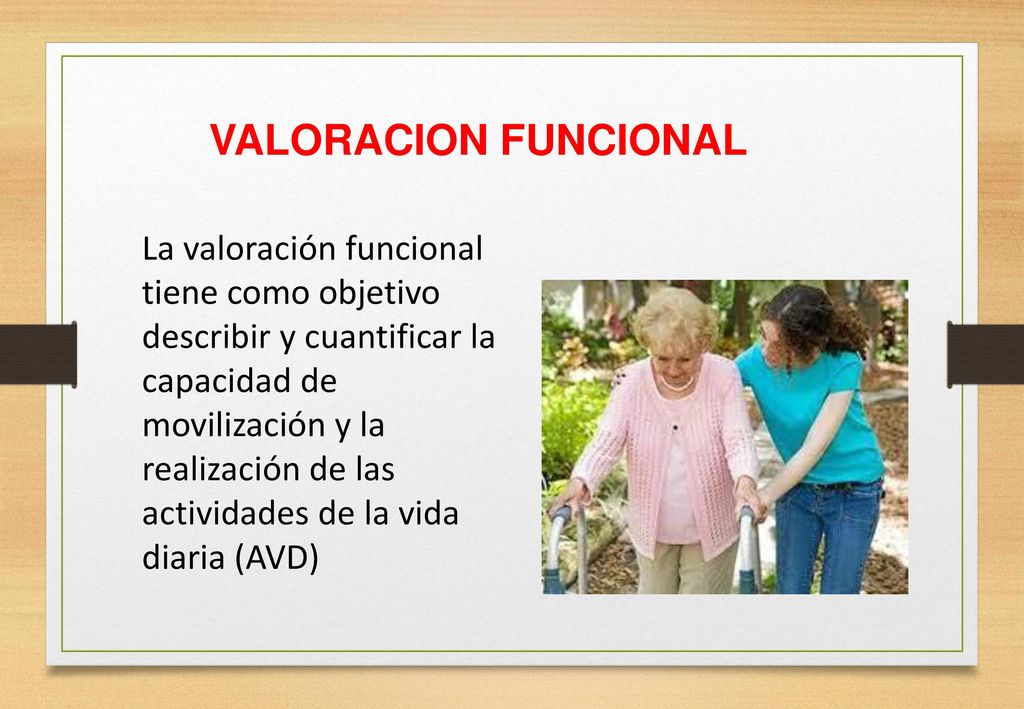 VALORACION FUNCIONAL

La valoración funcional tiene como objetivo describir y cuantificar la capacidad de movilización y la realización de las actividades de la vida diaria (AVD)